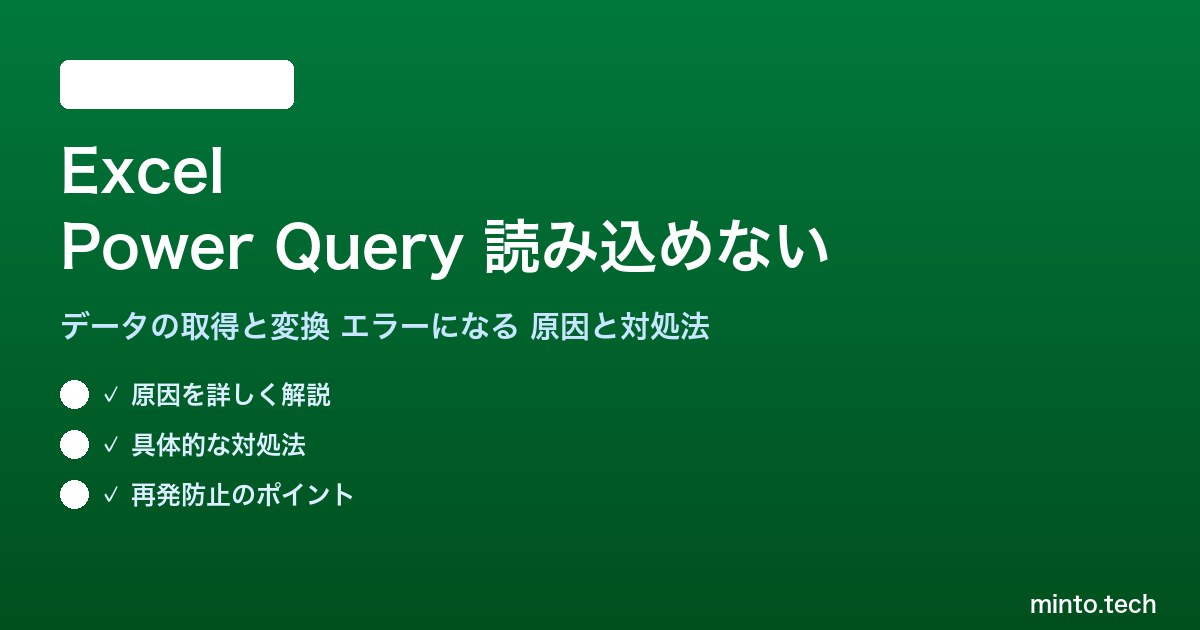 Excel
Power Query 読み込めない

データの取得と変換 エラーになる 原因と対処法

✓ 原因を詳しく解説

✓ 具体的な対処法

✓ 再発防止のポイント

minto.tech